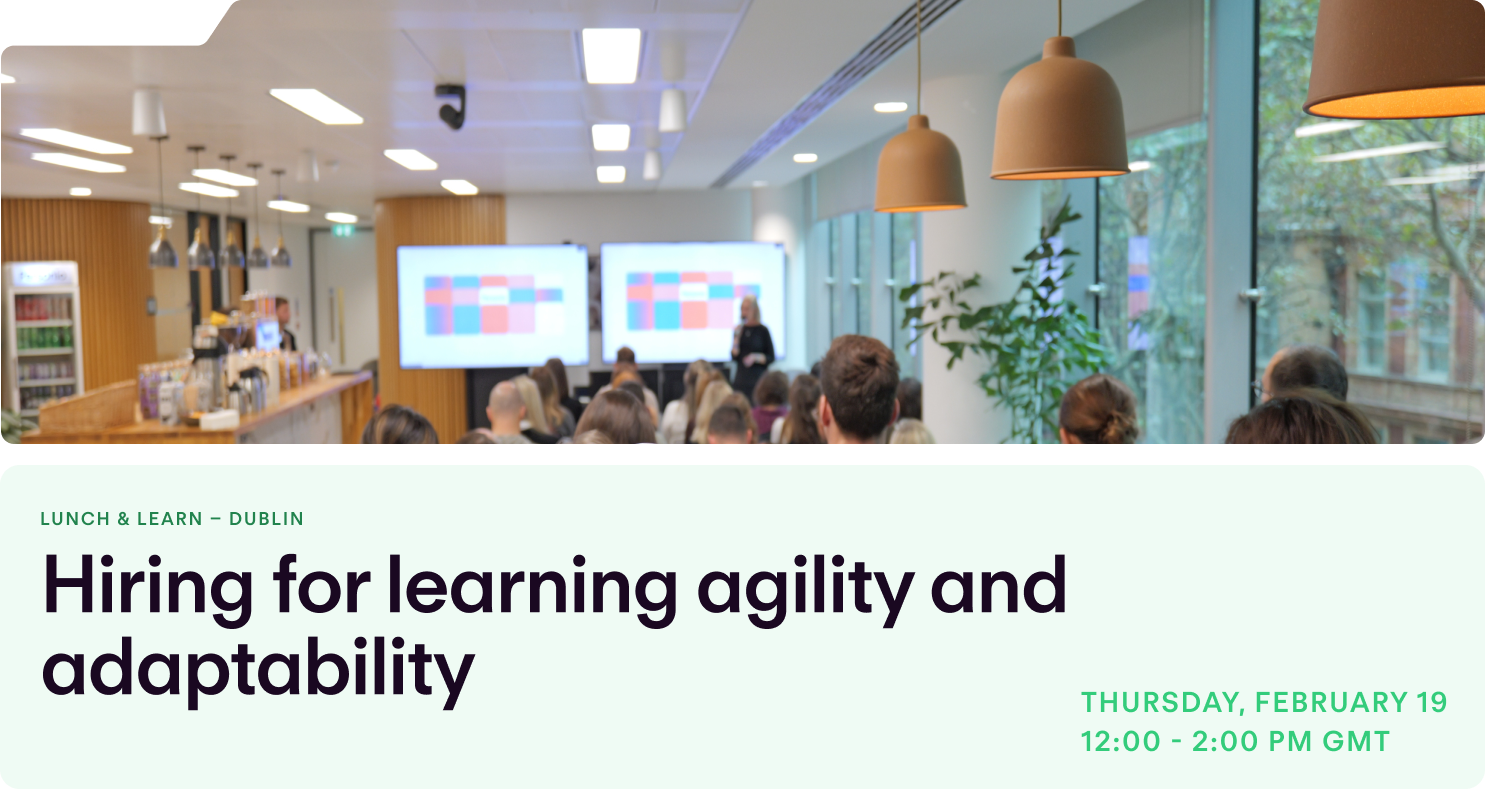 LUNCH & LEARN – DUBLIN

Hiring for learning agility and adaptability

THURSDAY, FEBRUARY 19
12:00 - 2:00 PM GMT